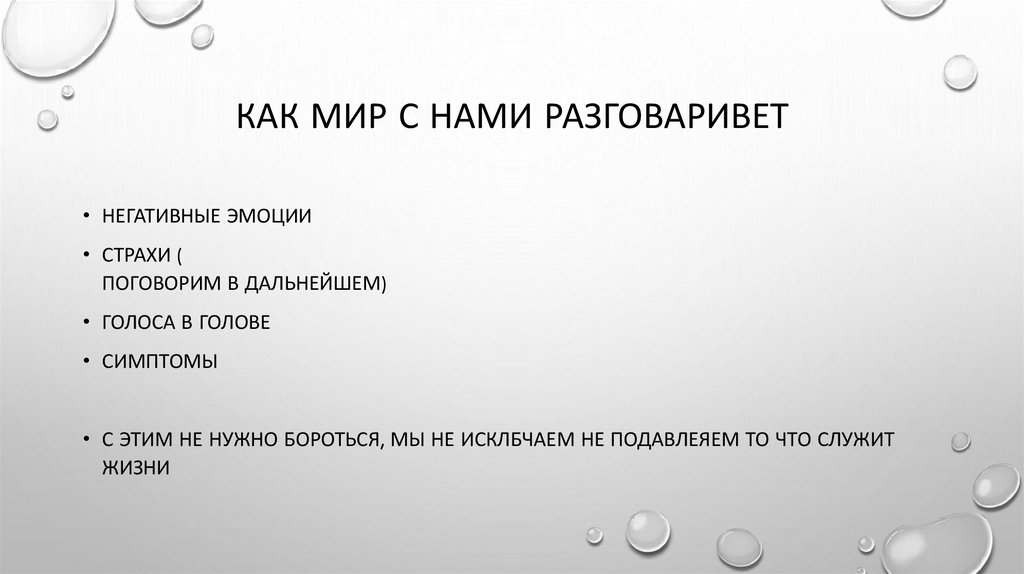 КАК МИР С НАМИ РАЗГОВАРИВЕТ

• НЕГАТИВНЫЕ ЭМОЦИИ
• СТРАХИ ( ПОГОВОРИМ В ДАЛЬНЕЙШЕМ)
• ГОЛОСА В ГОЛОВЕ
• СИМПТОМЫ

• С ЭТИМ НЕ НУЖНО БОРОТЬСЯ, МЫ НЕ ИСКЛБЧАЕМ НЕ ПОДАВЛЕЯЕМ ТО ЧТО СЛУЖИТ ЖИЗНИ